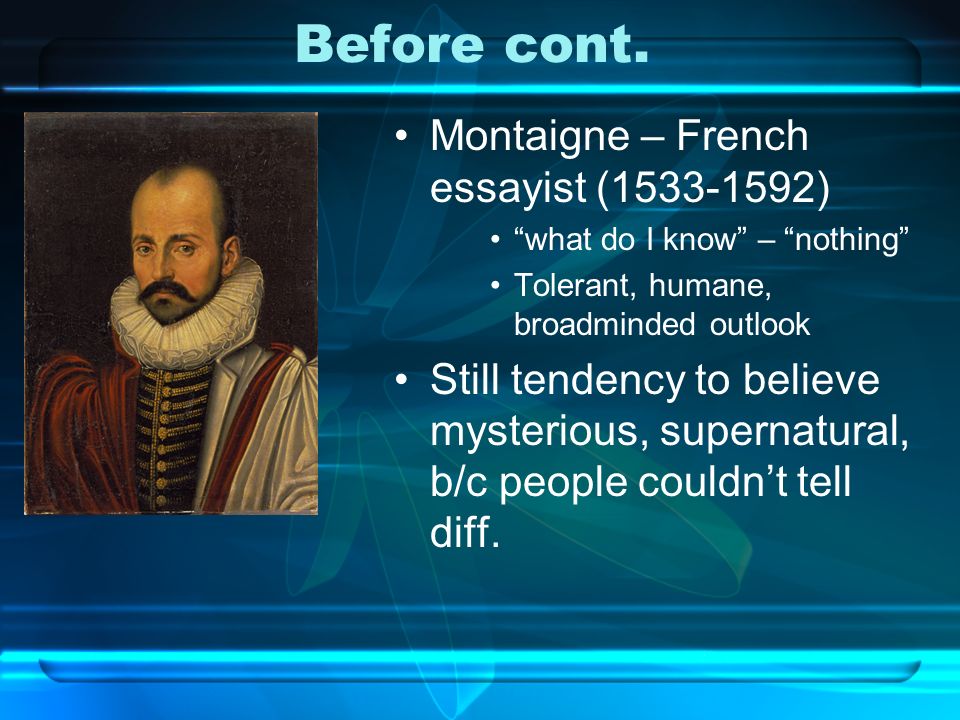 Before cont.

• Montaigne – French essayist (1533-1592)
  • “what do I know” – “nothing”
  • Tolerant, humane, broadminded outlook
• Still tendency to believe mysterious, supernatural, b/c people couldn’t tell diff.